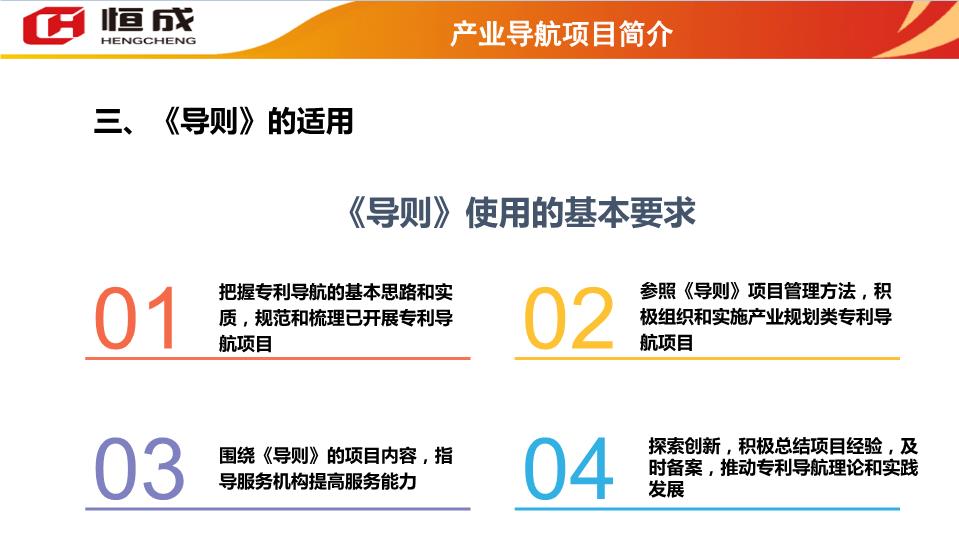 恒成
HENGCHENG

产业导航项目简介

三、《导则》的适用

《导则》使用的基本要求

01 把握专利导航的基本思路和实质，规范和梳理已开展专利导航项目

02 参照《导则》项目管理方法，积极组织和实施产业规划类专利导航项目

03 围绕《导则》的项目内容，指导服务机构提高服务能力

04 探索创新，积极总结项目经验，及时备案，推动专利导航理论和实践发展